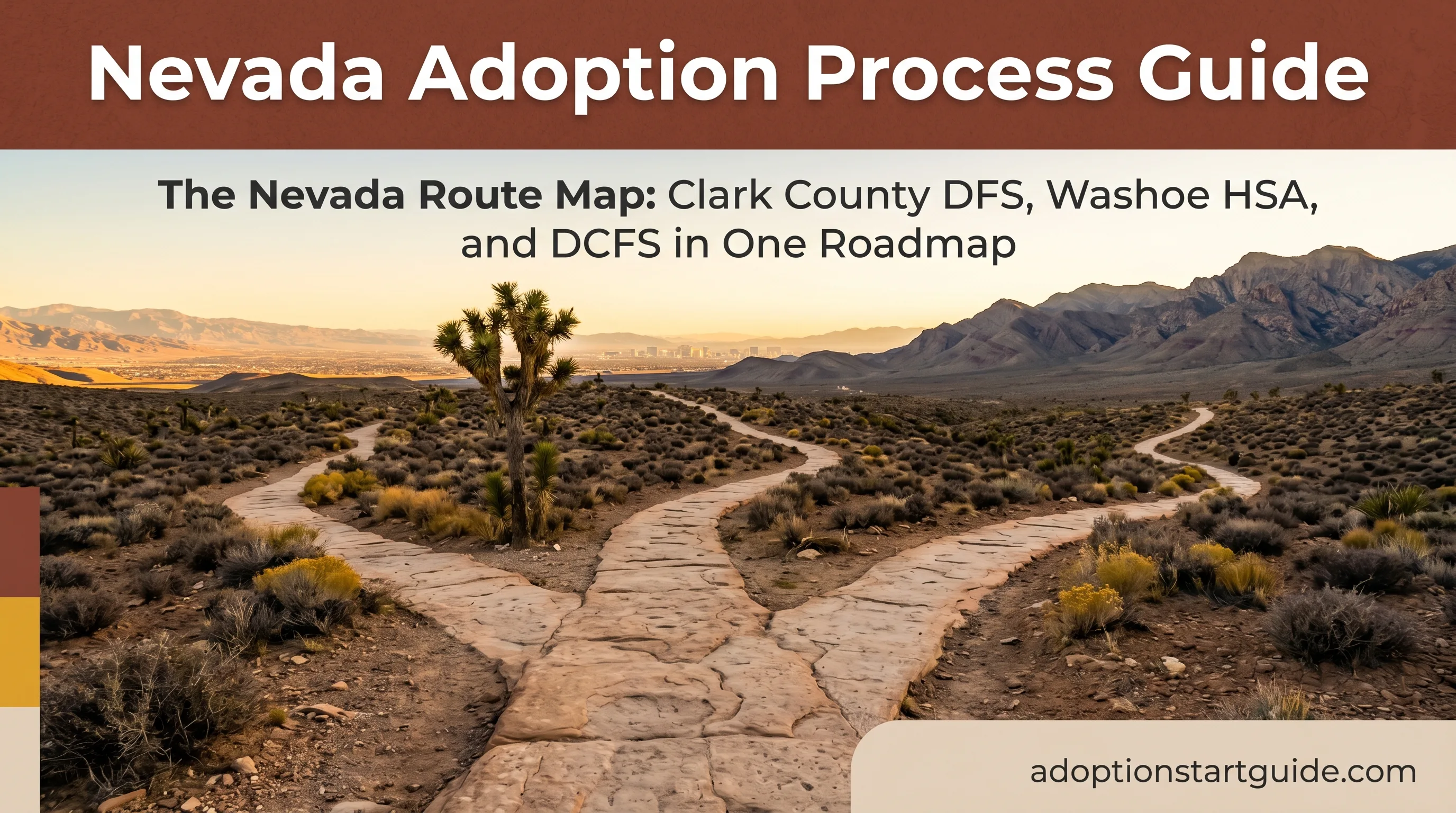 Nevada Adoption Process Guide

The Nevada Route Map: Clark County DFS, Washoe HSA, and DCFS in One Roadmap

adoptionstartguide.com